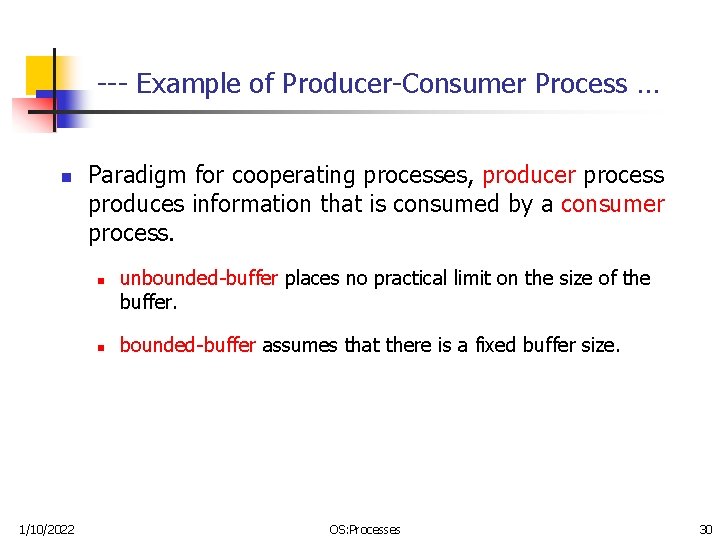 --- Example of Producer-Consumer Process …

Paradigm for cooperating processes, producer process produces information that is consumed by a consumer process.

unbounded-buffer places no practical limit on the size of the buffer.

bounded-buffer assumes that there is a fixed buffer size.

1/10/2022 OS:Processes 30